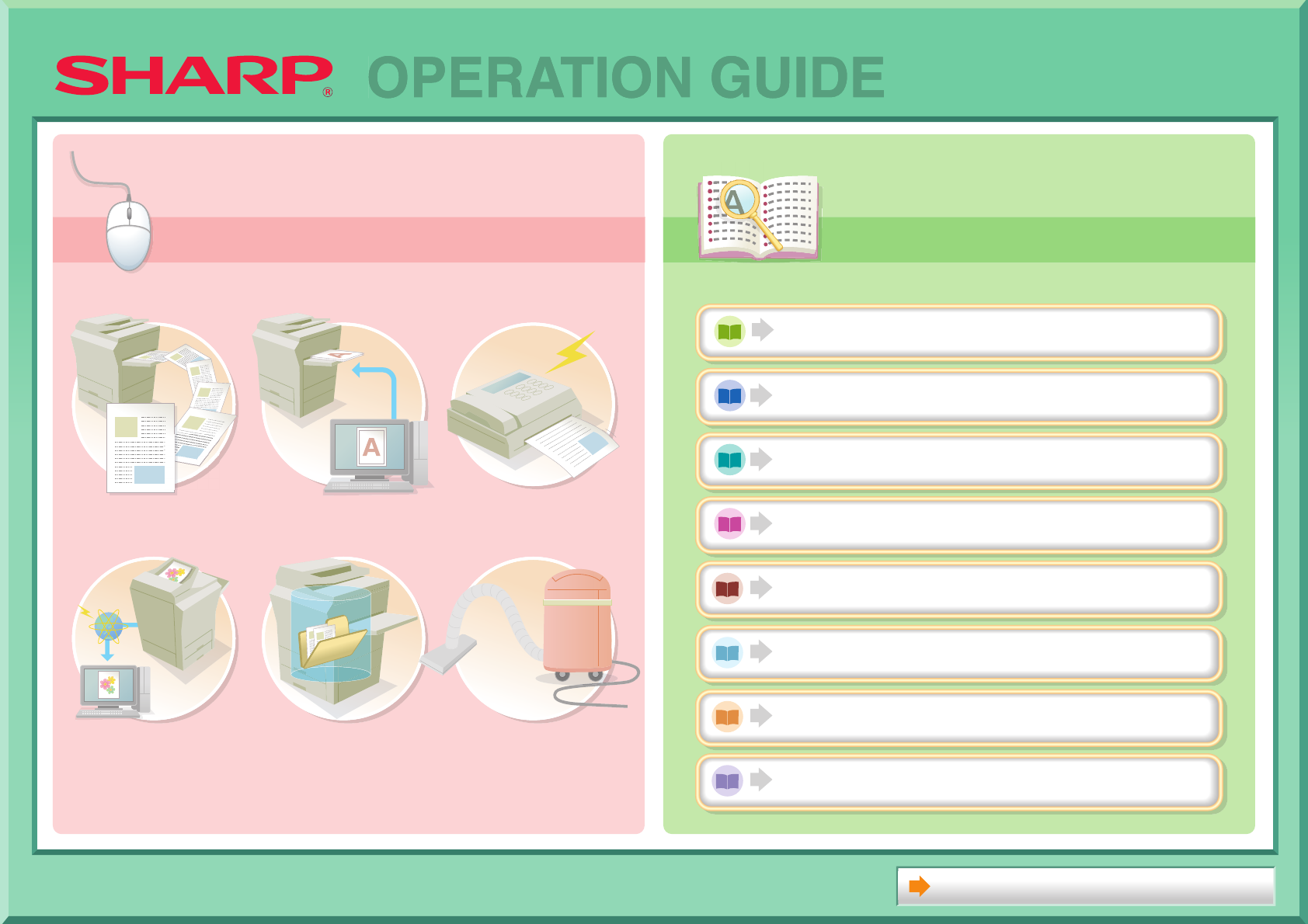 SHARP® OPERATION GUIDE

A

A